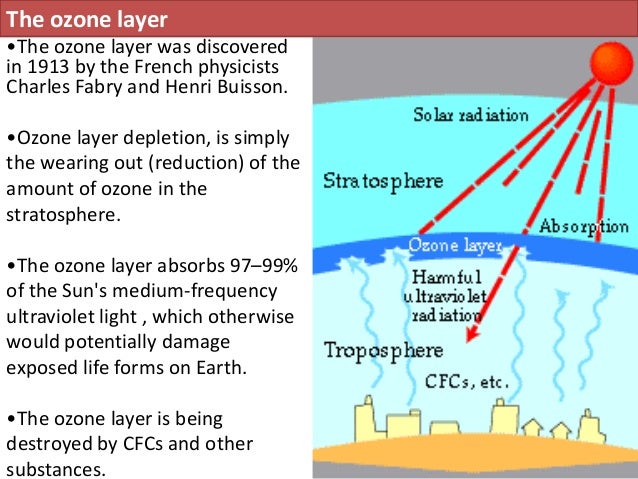 The ozone layer

•The ozone layer was discovered in 1913 by the French physicists Charles Fabry and Henri Buisson.

•Ozone layer depletion, is simply the wearing out (reduction) of the amount of ozone in the stratosphere.

•The ozone layer absorbs 97–99% of the Sun's medium-frequency ultraviolet light , which otherwise would potentially damage exposed life forms on Earth.

•The ozone layer is being destroyed by CFCs and other substances.

Solar radiation
Stratosphere
Absorption
Ozone layer
Harmful ultraviolet radiation
Troposphere
CFCs, etc.